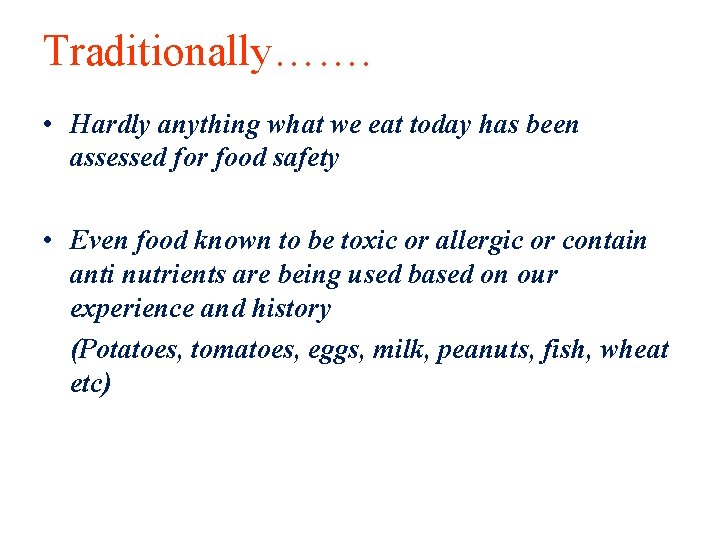 Traditionally…….

• Hardly anything what we eat today has been assessed for food safety

• Even food known to be toxic or allergic or contain anti nutrients are being used based on our experience and history

(Potatoes, tomatoes, eggs, milk, peanuts, fish, wheat etc)